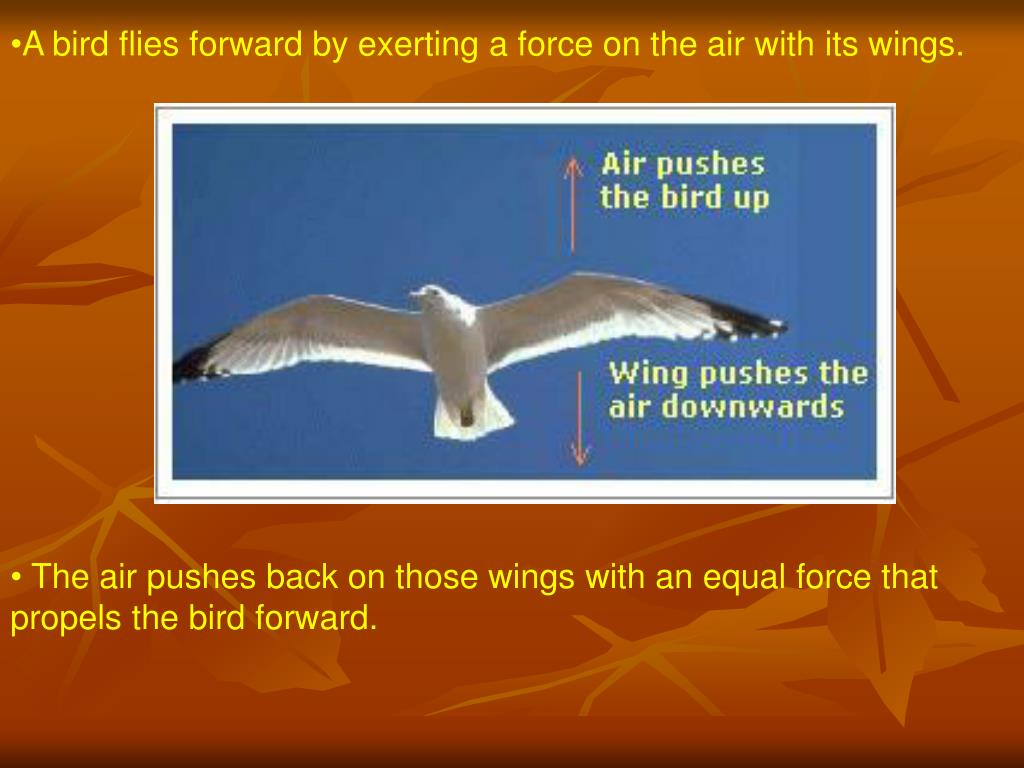 •A bird flies forward by exerting a force on the air with its wings.

Air pushes the bird up

Wing pushes the air downwards

• The air pushes back on those wings with an equal force that propels the bird forward.